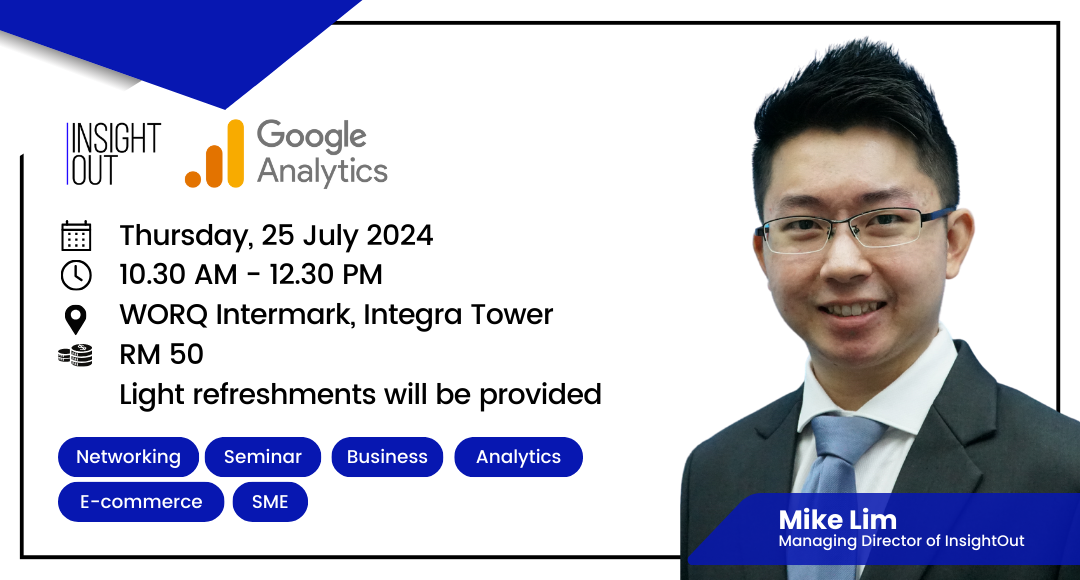 INSIGHT OUT

Google Analytics

Thursday, 25 July 2024
10.30 AM - 12.30 PM
WORQ Intermark, Integra Tower
RM 50
Light refreshments will be provided

Networking Seminar Business Analytics E-commerce SME

Mike Lim
Managing Director of InsightOut